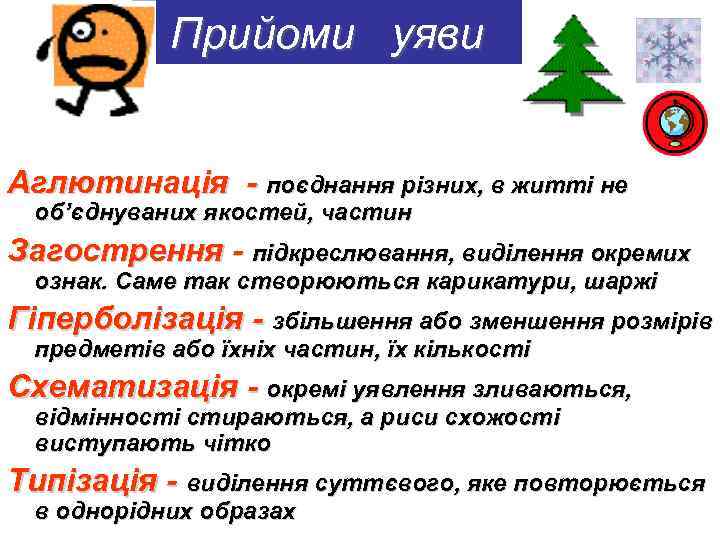 Прийоми уяви

Аглютинація - поєднання різних, в житті не об'єднуваних якостей, частин

Загострення - підкреслювання, виділення окремих ознак. Саме так створюються карикатури, шаржі

Гіперболізація - збільшення або зменшення розмірів предметів або їхніх частин, їх кількості

Схематизація - окремі уявлення зливаються, відмінності стираються, а риси схожості виступають чітко

Типізація - виділення суттєвого, яке повторюється в однорідних образах